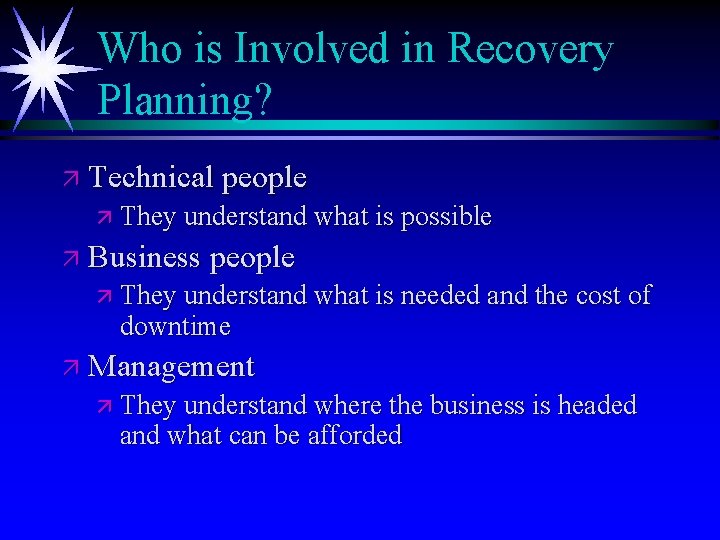 Who is Involved in Recovery Planning?

Technical people

They understand what is possible

Business people

They understand what is needed and the cost of downtime

Management

They understand where the business is headed and what can be afforded